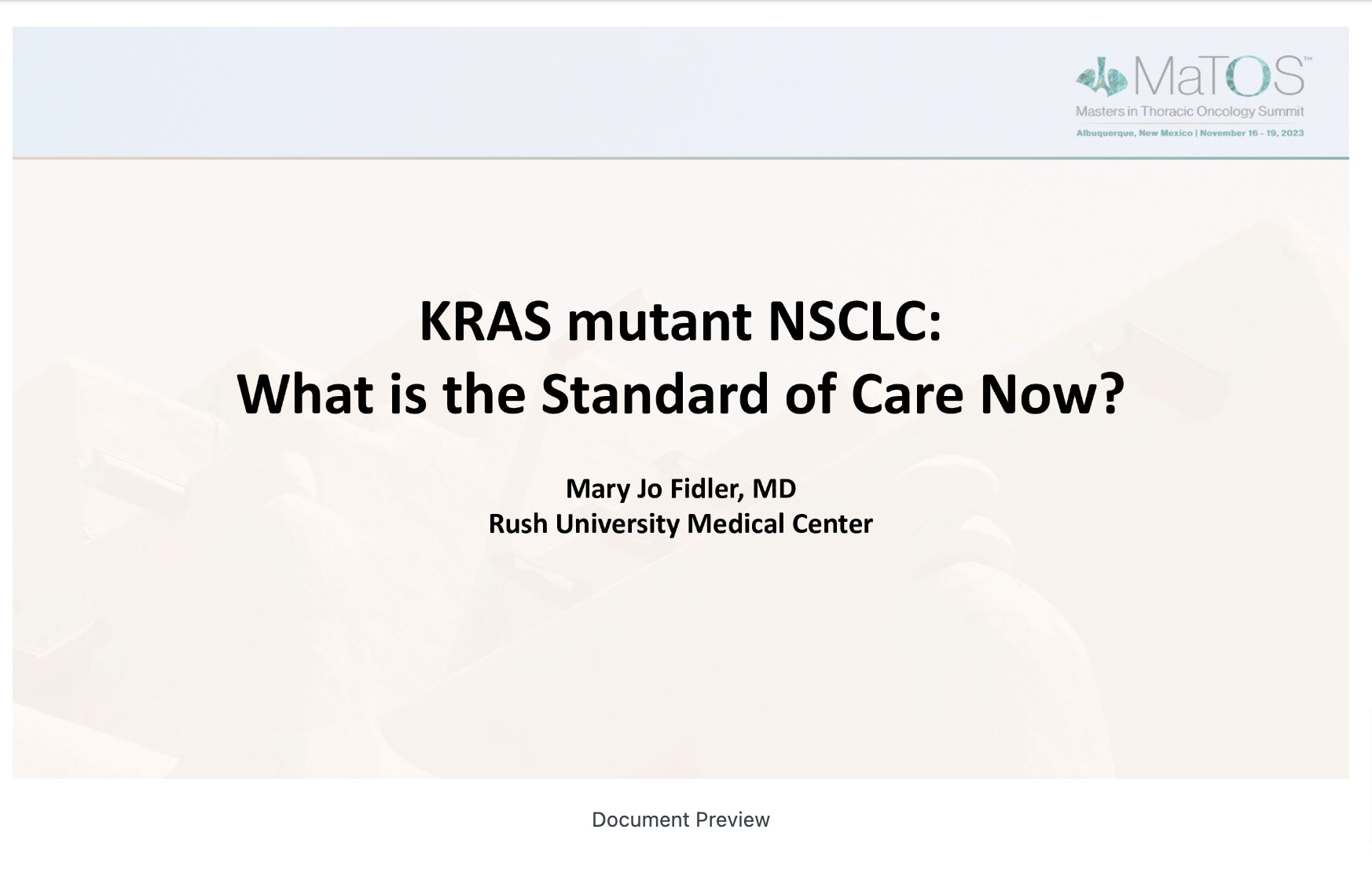 MaTOS™
Masters in Thoracic Oncology Summit
Albuquerque, New Mexico | November 16 - 19, 2023

KRAS mutant NSCLC:
What is the Standard of Care Now?

Mary Jo Fidler, MD
Rush University Medical Center

Document Preview